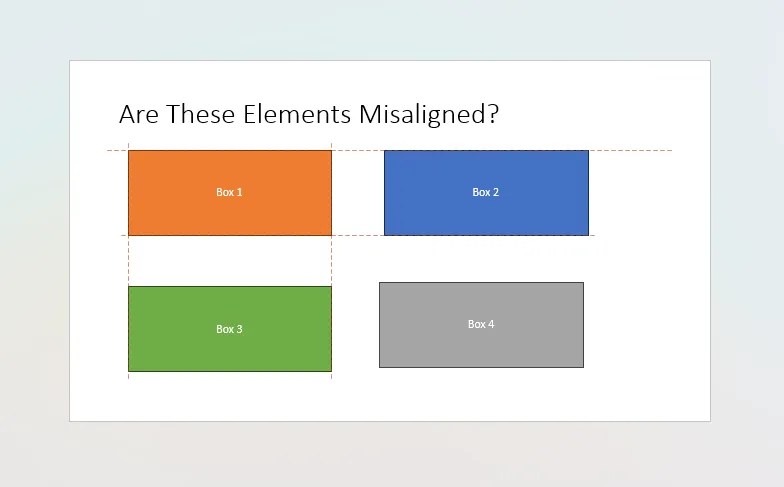 Are These Elements Misaligned?

Box 1

Box 2

Box 3

Box 4